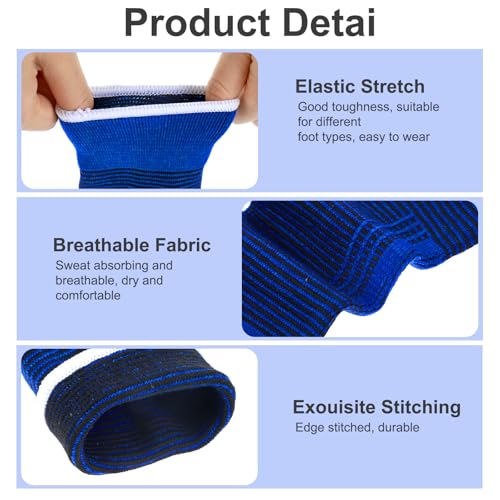 Product Detai

Elastic Stretch
Good toughness, suitable for different foot types, easy to wear

Breathable Fabric
Sweat absorbing and breathable, dry and comfortable

Exouisite Stitching
Edge stitched, durable